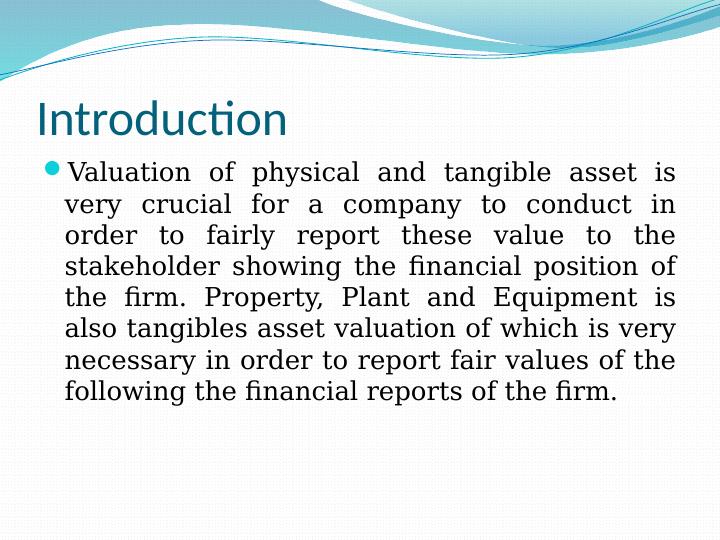 Introduction

Valuation of physical and tangible asset is very crucial for a company to conduct in order to fairly report these value to the stakeholder showing the financial position of the firm. Property, Plant and Equipment is also tangibles asset valuation of which is very necessary in order to report fair values of the following the financial reports of the firm.